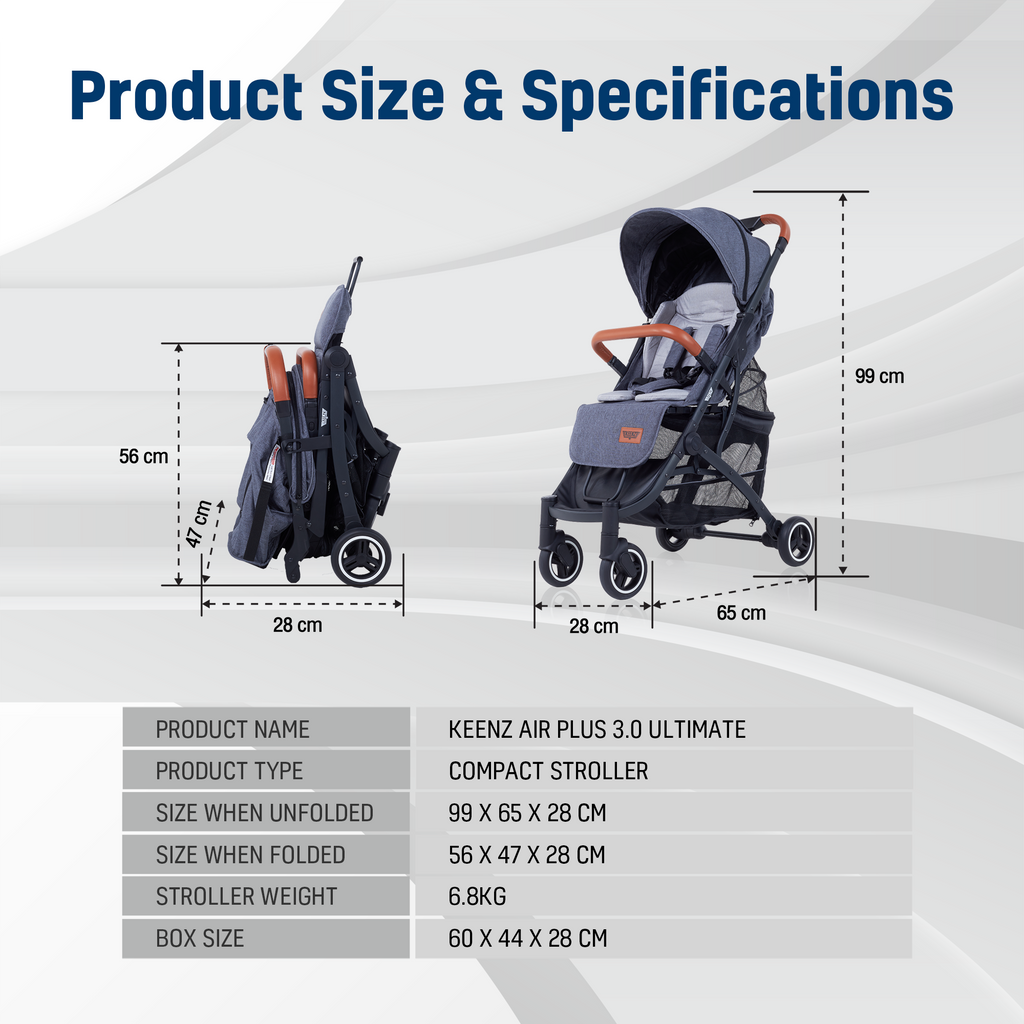 Product Size & Specifications

56 cm

47 cm

28 cm

99 cm

28 cm

65 cm

| PRODUCT NAME | KEENZ AIR PLUS 3.0 ULTIMATE |
|---|---|
| PRODUCT TYPE | COMPACT STROLLER |
| SIZE WHEN UNFOLDED | 99 X 65 X 28 CM |
| SIZE WHEN FOLDED | 56 X 47 X 28 CM |
| STROLLER WEIGHT | 6.8KG |
| BOX SIZE | 60 X 44 X 28 CM |